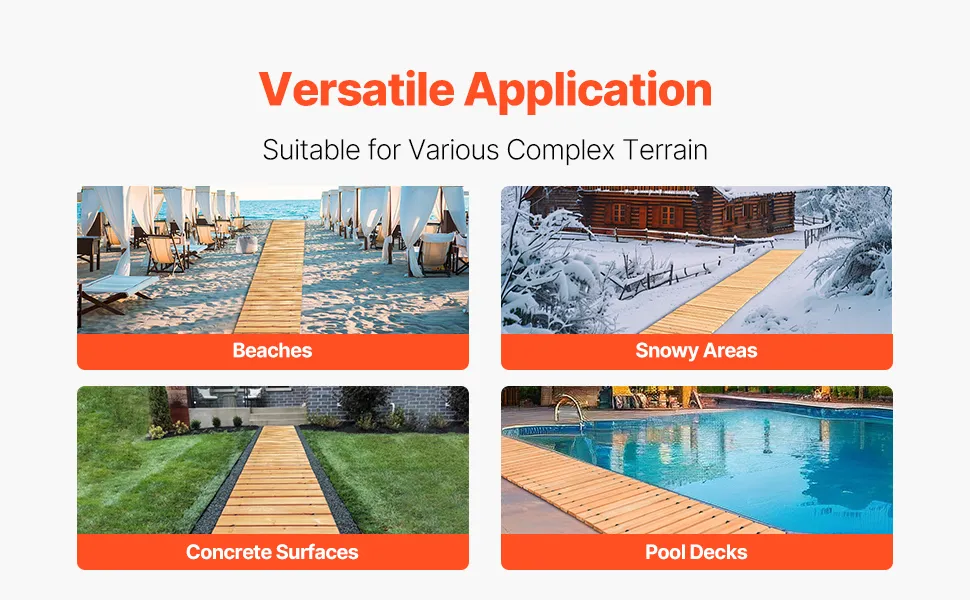 Versatile Application

Suitable for Various Complex Terrain

Beaches

Snowy Areas

Concrete Surfaces

Pool Decks